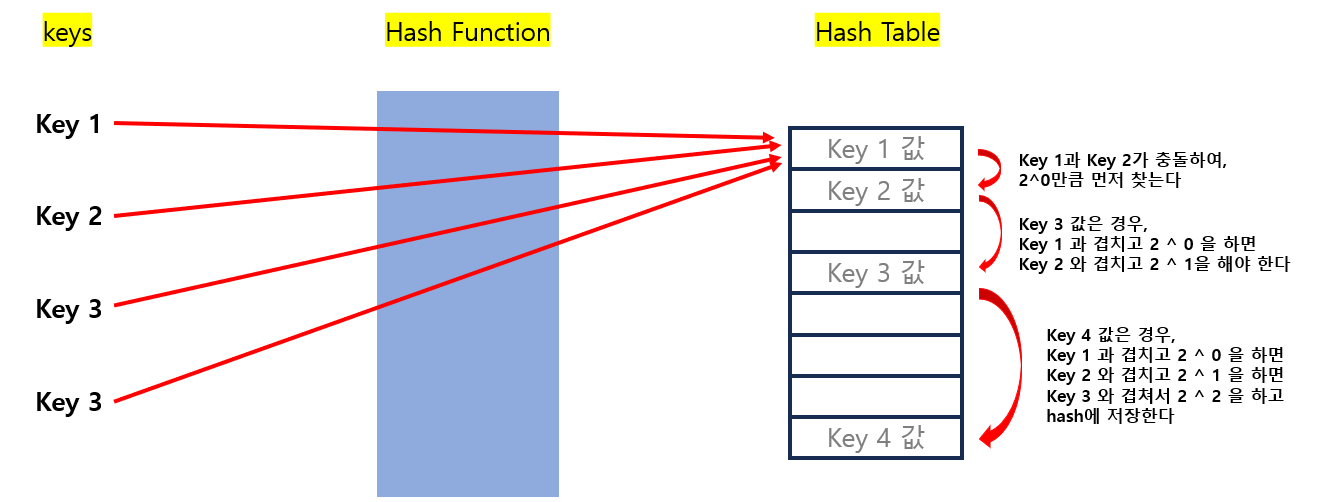 keys

Hash Function

Hash Table

Key 1

Key 2

Key 3

Key 3

Key 1 값

Key 2 값

Key 3 값

Key 4 값

Key 1과 Key 2가 충돌하여, 2^0만큼 먼저 찾는다

Key 3 값은 경우, Key 1 과 겹치고 2 ^ 0 을 하면 Key 2 와 겹치고 2 ^ 1을 해야 한다

Key 4 값은 경우, Key 1 과 겹치고 2 ^ 0 을 하면 Key 2 와 겹치고 2 ^ 1 을 하면 Key 3 와 겹쳐서 2 ^ 2 을 하고 hash에 저장한다